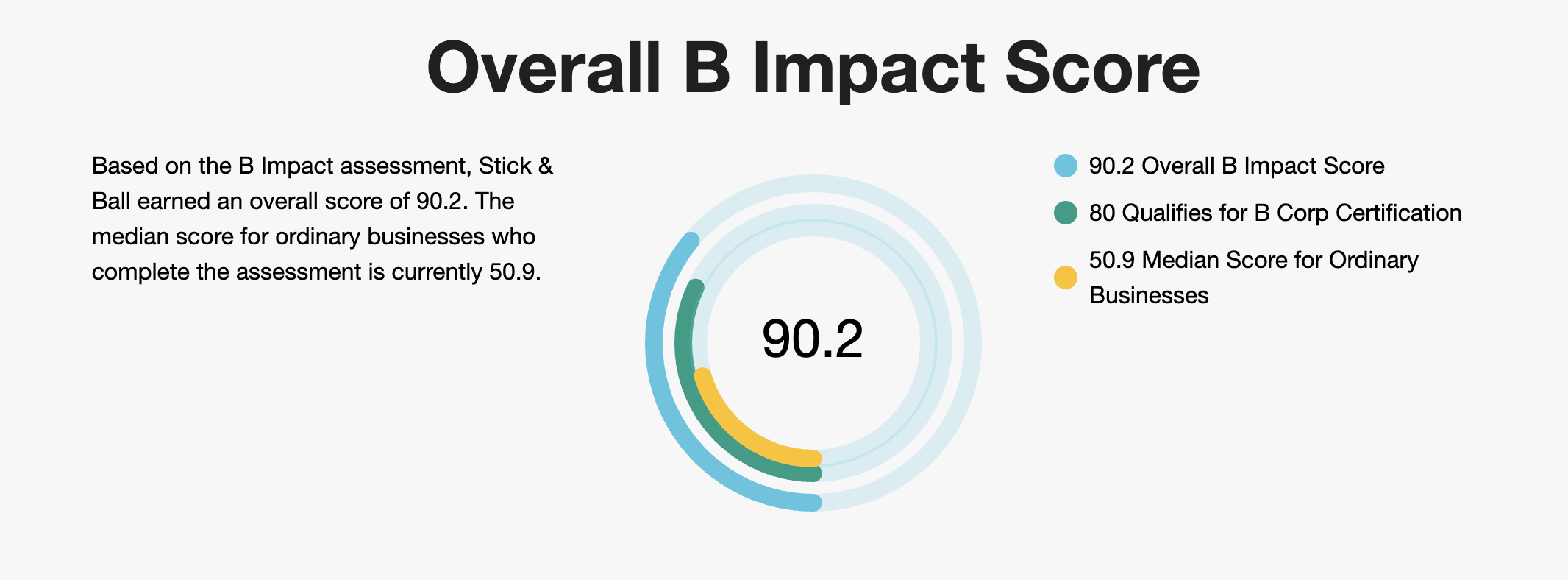 Overall B Impact Score

Based on the B Impact assessment, Stick & Ball earned an overall score of 90.2. The median score for ordinary businesses who complete the assessment is currently 50.9.

90.2

90.2 Overall B Impact Score

80 Qualifies for B Corp Certification

50.9 Median Score for Ordinary Businesses